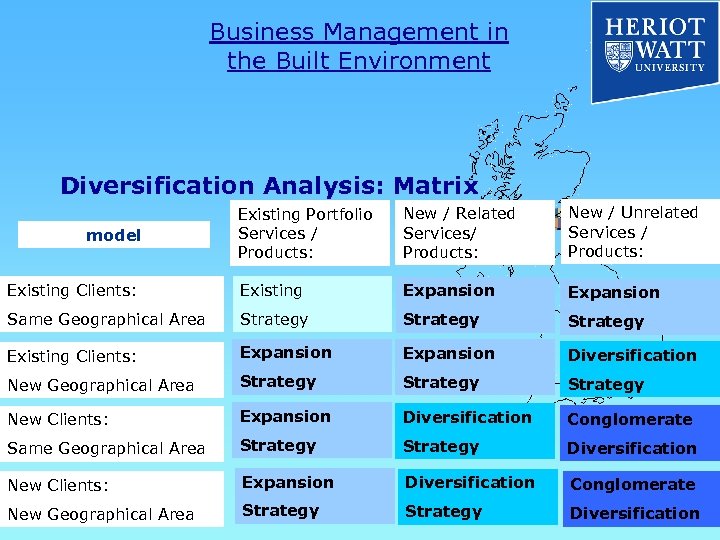 Business Management in the Built Environment

HERIOT WATT UNIVERSITY

Diversification Analysis: Matrix

| model | Existing Portfolio Services / Products: | New / Related Services/ Products: | New / Unrelated Services / Products: |
|---|---|---|---|
| Existing Clients: Same Geographical Area | Existing Strategy | Expansion Strategy | Expansion Strategy |
| Existing Clients: New Geographical Area | Expansion Strategy | Expansion Strategy | Diversification Strategy |
| New Clients: Same Geographical Area | Expansion Strategy | Diversification Strategy | Conglomerate Diversification |
| New Clients: New Geographical Area | Expansion Strategy | Diversification Strategy | Conglomerate Diversification |